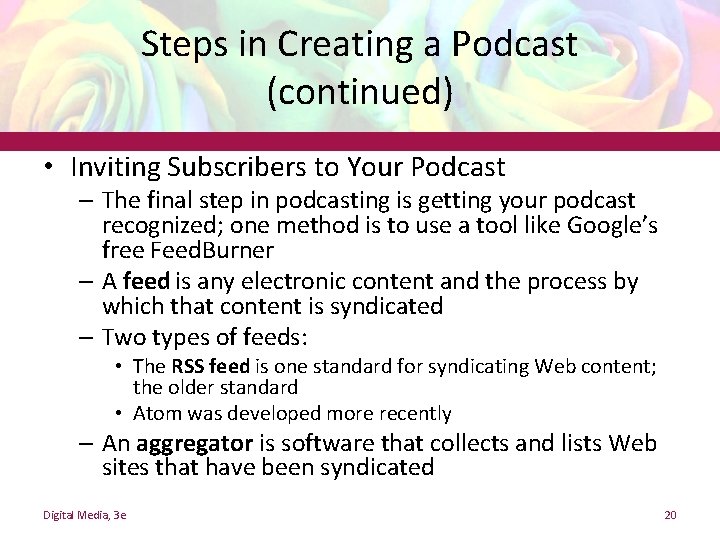 Steps in Creating a Podcast (continued)

• Inviting Subscribers to Your Podcast
– The final step in podcasting is getting your podcast recognized; one method is to use a tool like Google's free FeedBurner
– A feed is any electronic content and the process by which that content is syndicated
– Two types of feeds:
• The RSS feed is one standard for syndicating Web content; the older standard
• Atom was developed more recently
– An aggregator is software that collects and lists Web sites that have been syndicated

Digital Media, 3e

20